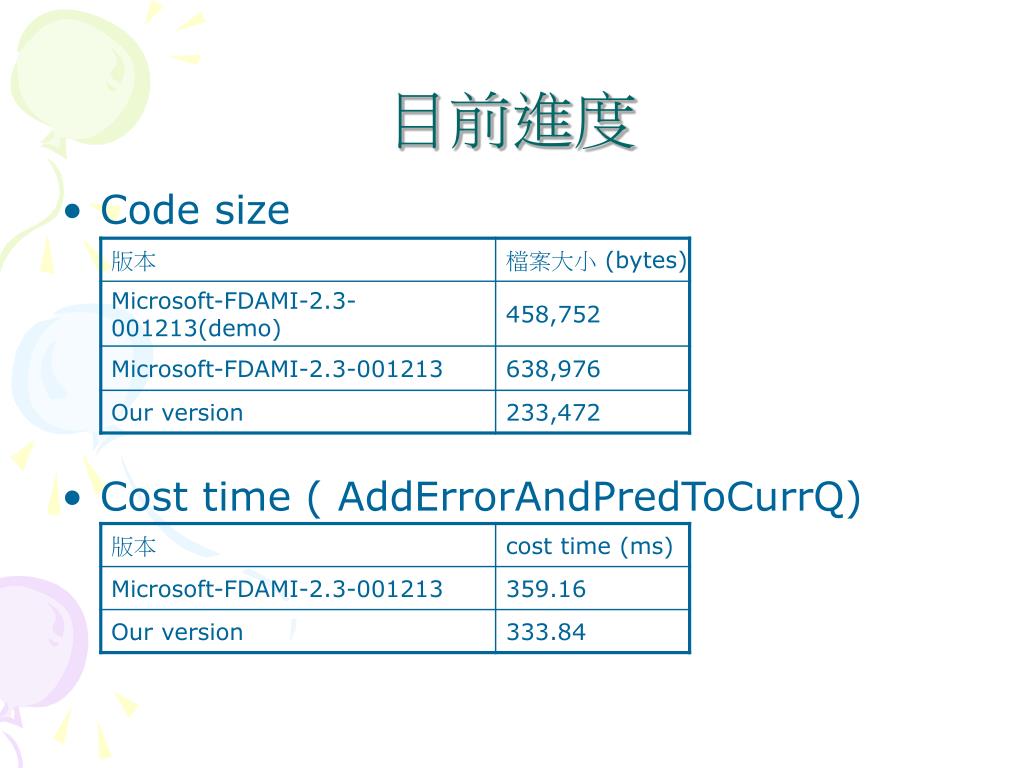 目前進度

• Code size

| 版本 | 檔案大小 (bytes) |
|---|---|
| Microsoft-FDAMI-2.3-001213(demo) | 458,752 |
| Microsoft-FDAMI-2.3-001213 | 638,976 |
| Our version | 233,472 |

• Cost time ( AddErrorAndPredToCurrQ)

| 版本 | cost time (ms) |
|---|---|
| Microsoft-FDAMI-2.3-001213 | 359.16 |
| Our version | 333.84 |